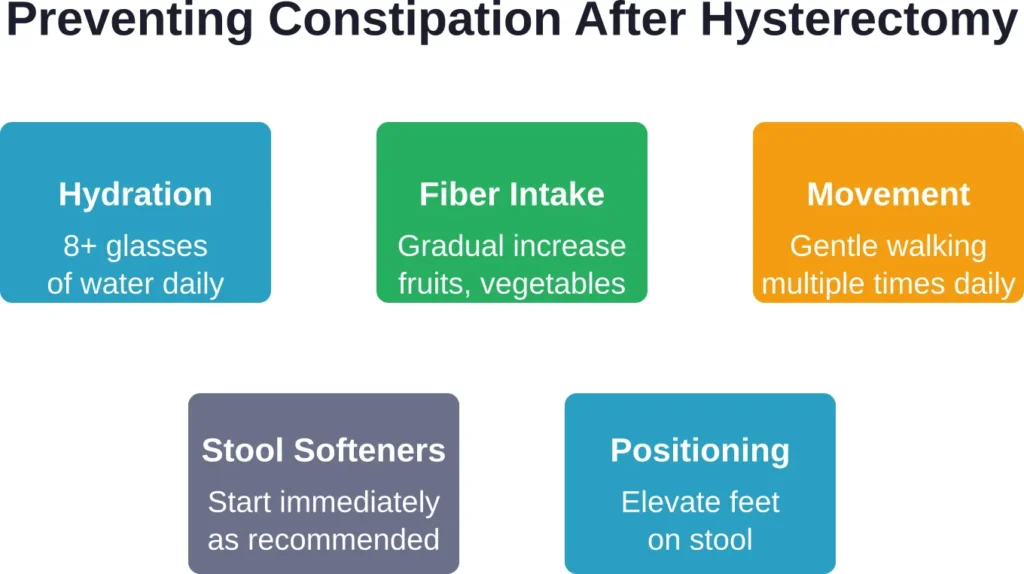 Preventing Constipation After Hysterectomy

Hydration
8+ glasses of water daily

Fiber Intake
Gradual increase fruits, vegetables

Movement
Gentle walking multiple times daily

Stool Softeners
Start immediately as recommended

Positioning
Elevate feet on stool